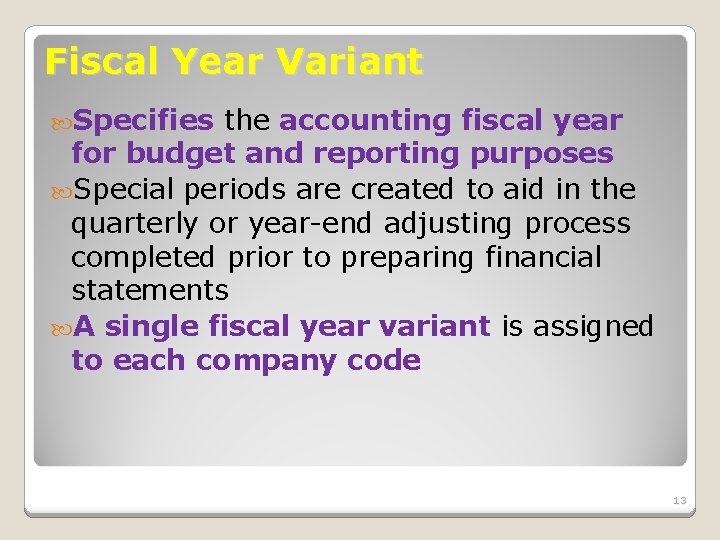 Fiscal Year Variant

Specifies the accounting fiscal year for budget and reporting purposes

Special periods are created to aid in the quarterly or year-end adjusting process completed prior to preparing financial statements

A single fiscal year variant is assigned to each company code

13